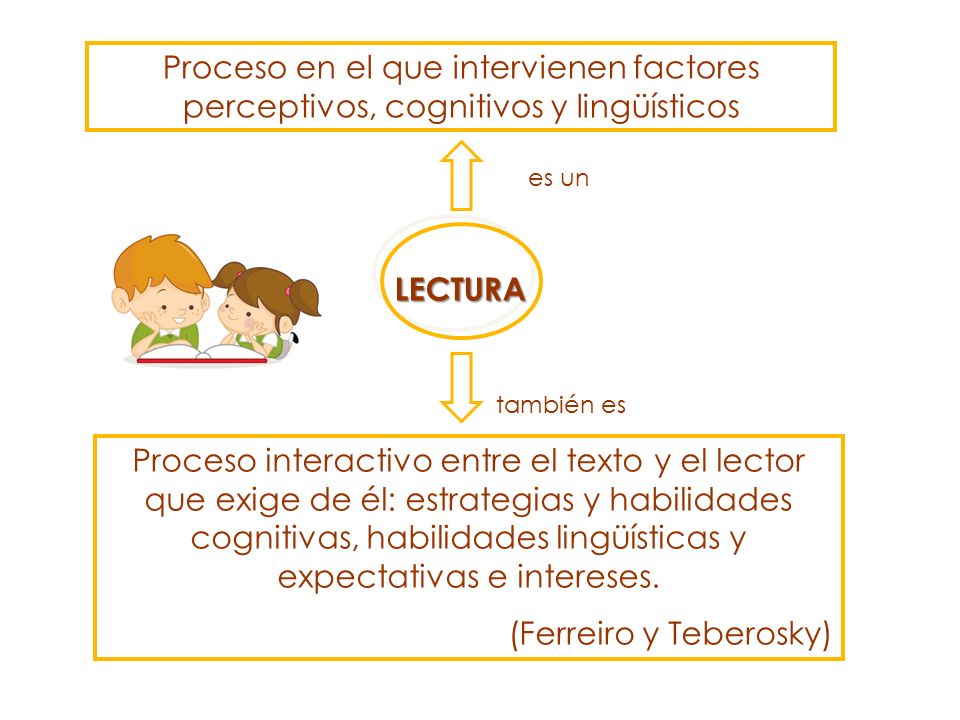 Proceso en el que intervienen factores perceptivos, cognitivos y lingüísticos

es un

LECTURA

también es

Proceso interactivo entre el texto y el lector que exige de él: estrategias y habilidades cognitivas, habilidades lingüísticas y expectativas e intereses.

(Ferreiro y Teberosky)